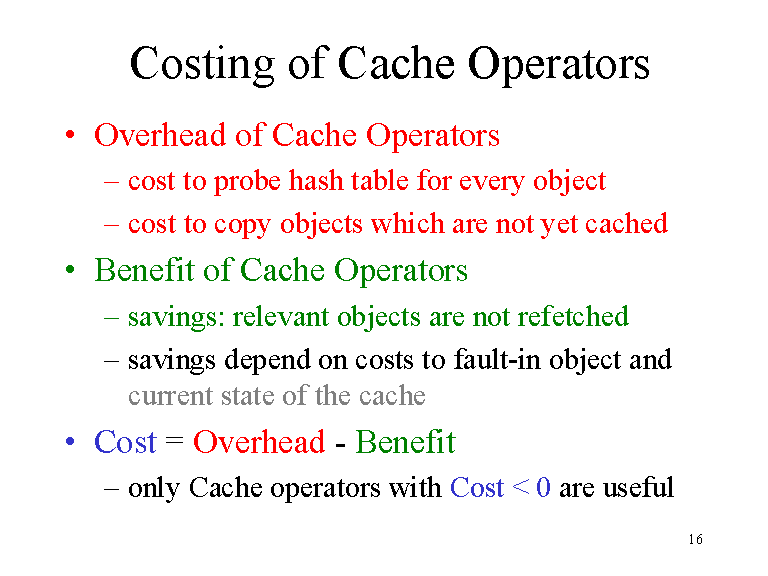 Costing of Cache Operators

• Overhead of Cache Operators
  – cost to probe hash table for every object
  – cost to copy objects which are not yet cached
• Benefit of Cache Operators
  – savings: relevant objects are not refetched
  – savings depend on costs to fault-in object and current state of the cache
• Cost = Overhead - Benefit
  – only Cache operators with Cost < 0 are useful

16